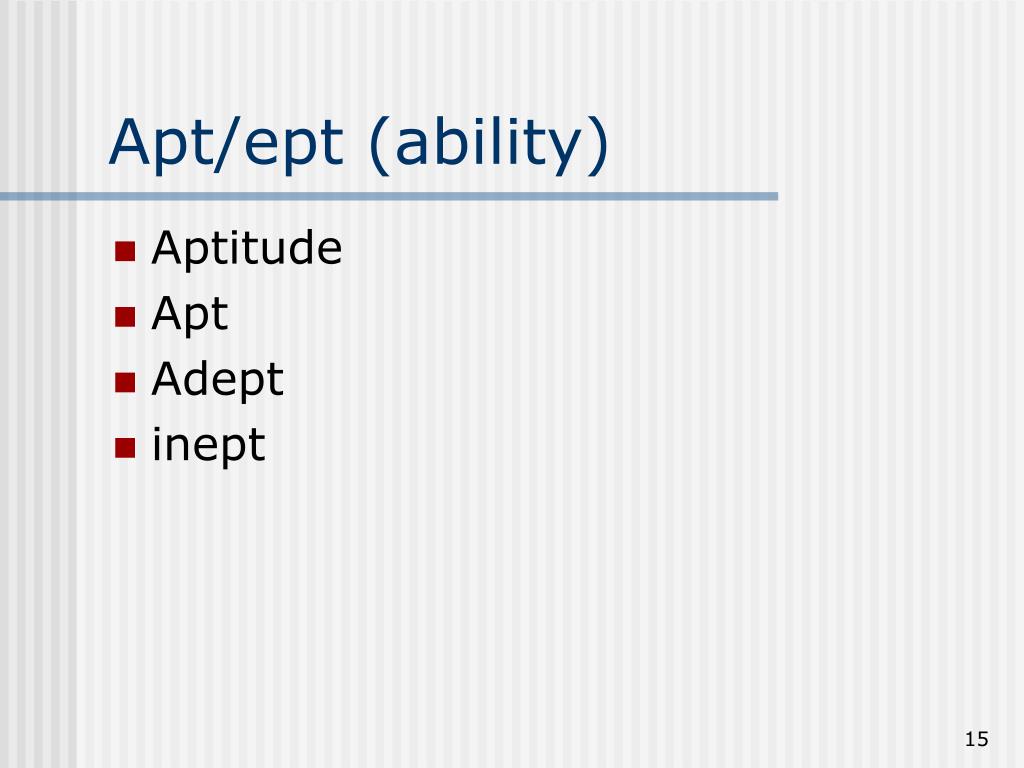 Apt/ept (ability)

- Aptitude
- Apt
- Adept
- inept

15